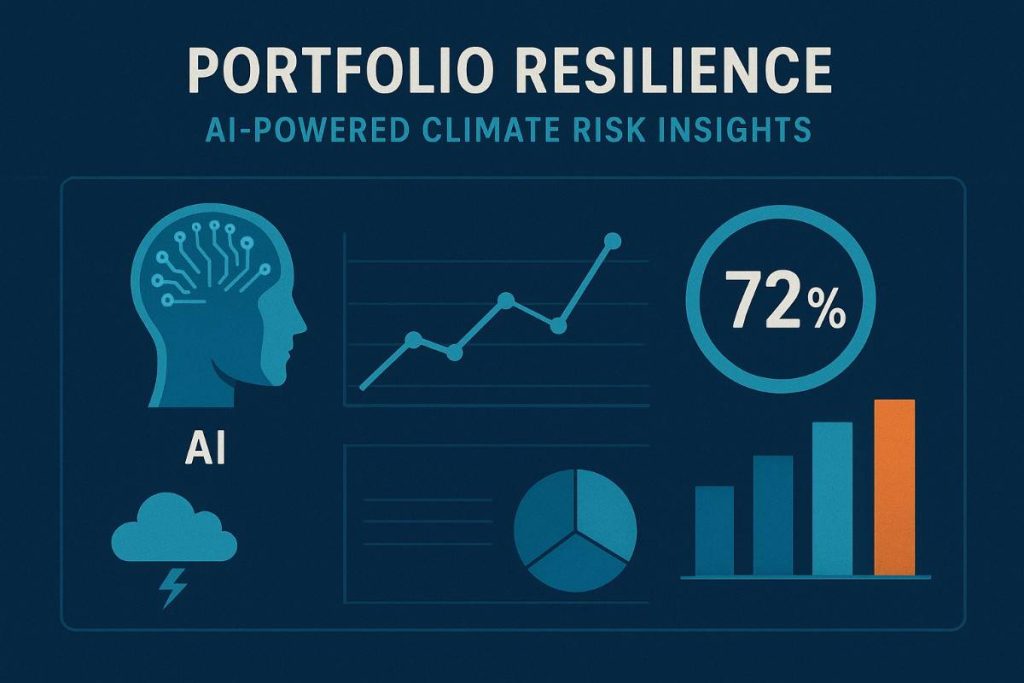 PORTFOLIO RESILIENCE

AI-POWERED CLIMATE RISK INSIGHTS

AI

72%